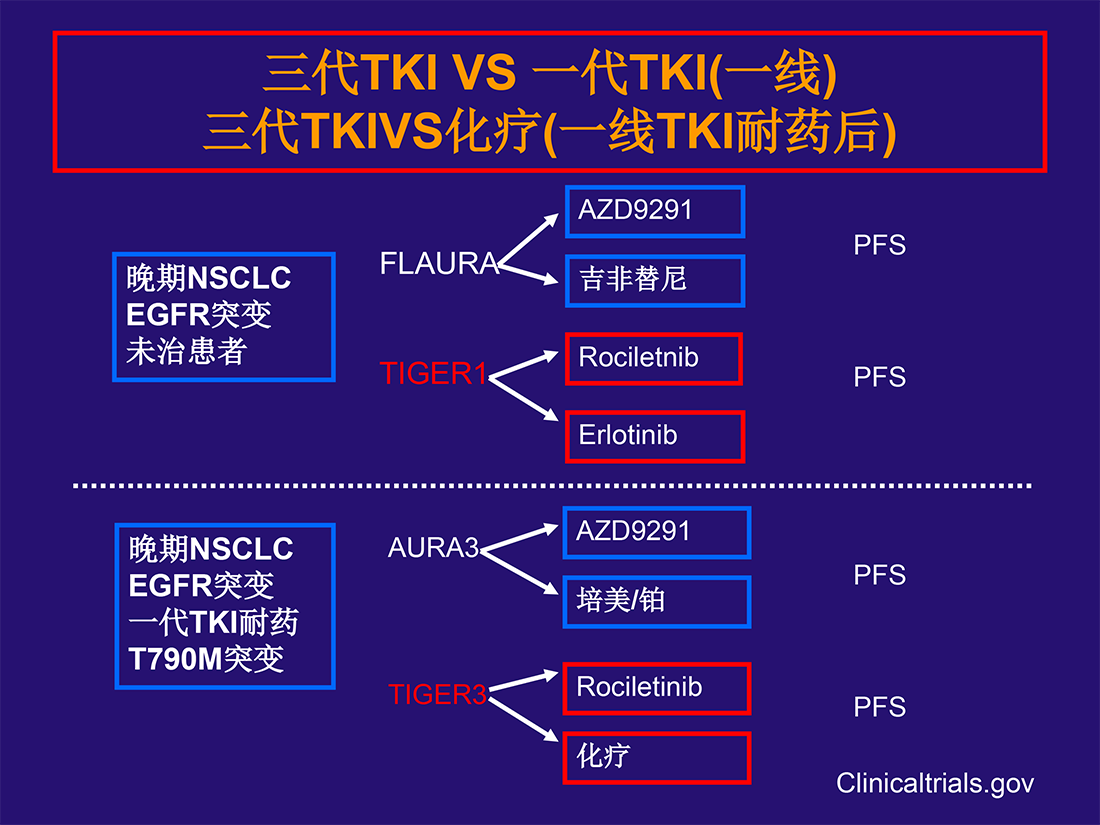 三代TKI VS 一代TKI(一线)
三代TKIVS化疗(一线TKI耐药后)

晚期NSCLC
EGFR突变
未治患者

FLAURA

AZD9291

吉非替尼

PFS

TIGER1

Rociletnib

Erlotinib

PFS

晚期NSCLC
EGFR突变
一代TKI耐药
T790M突变

AURA3

AZD9291

培美/铂

PFS

TIGER3

Rociletinib

化疗

PFS

Clinicaltrials.gov